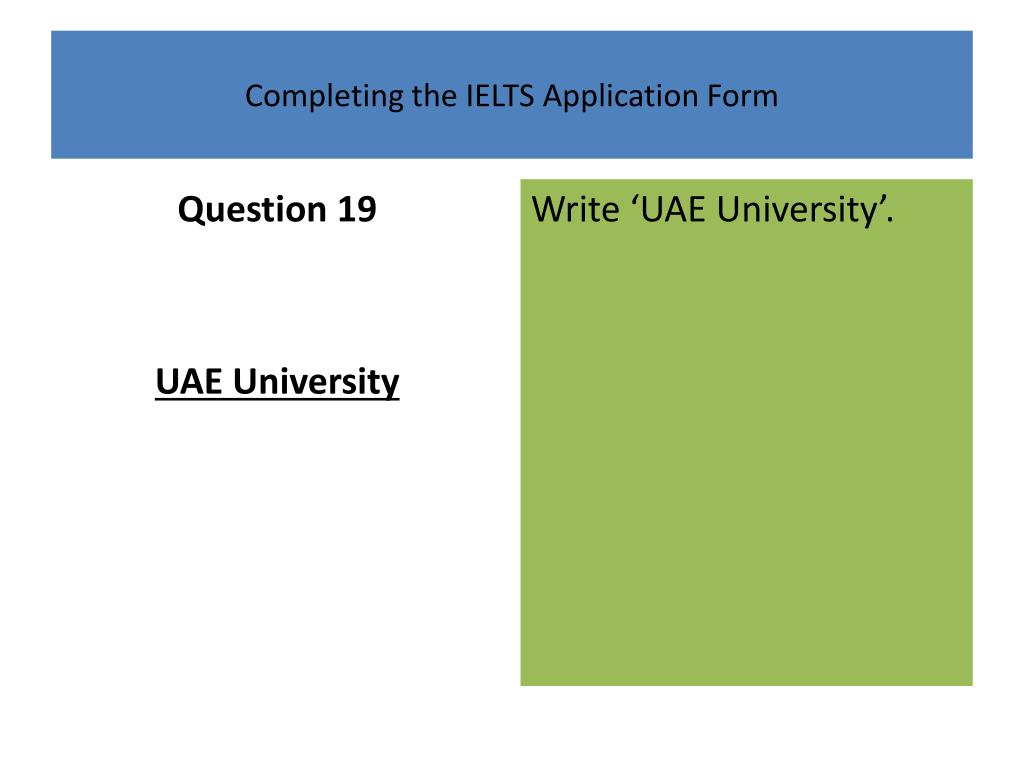 Completing the IELTS Application Form

Question 19

UAE University

Write ‘UAE University’.